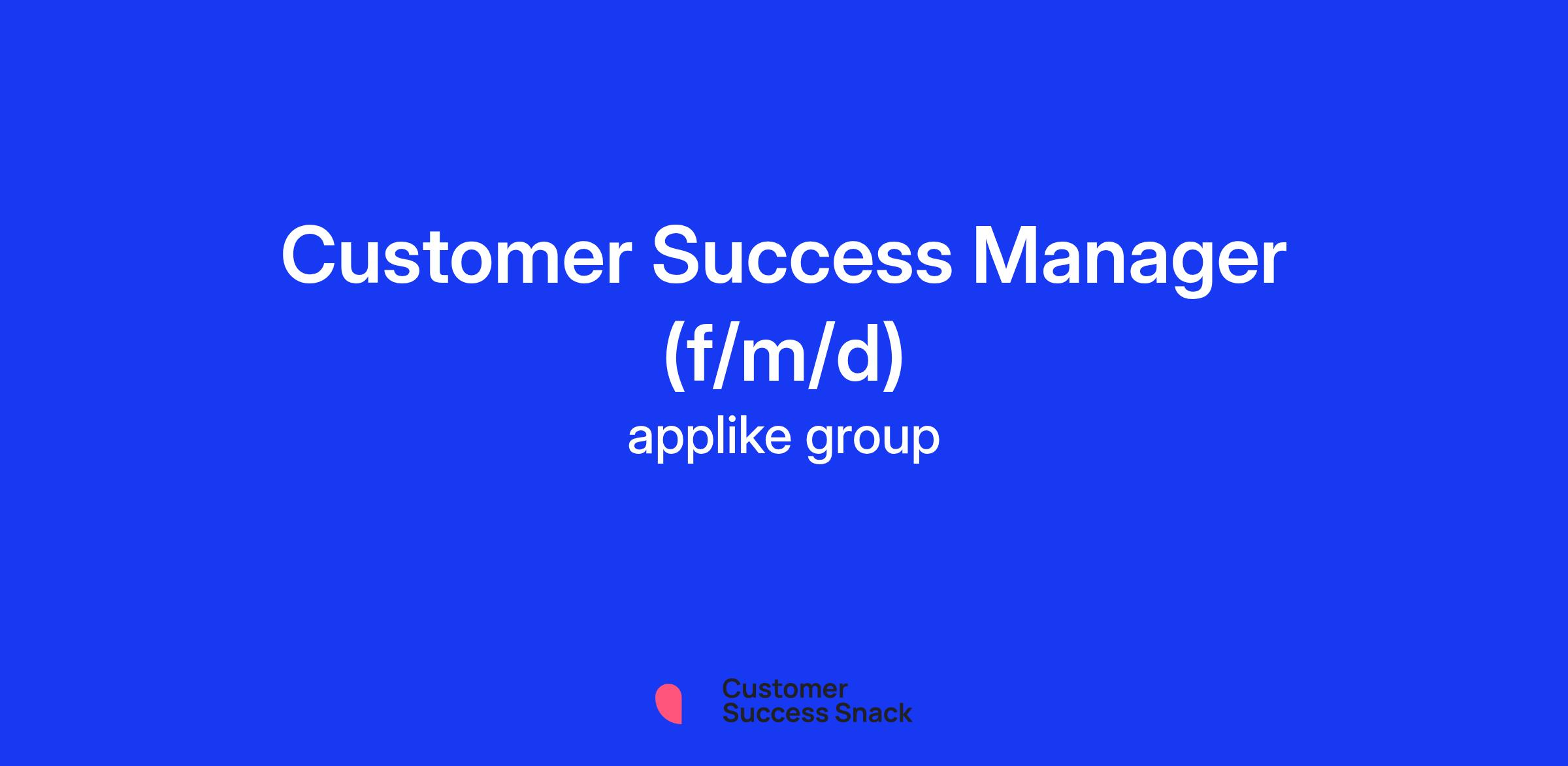 Customer Success Manager (f/m/d)

applike group

Customer Success Snack